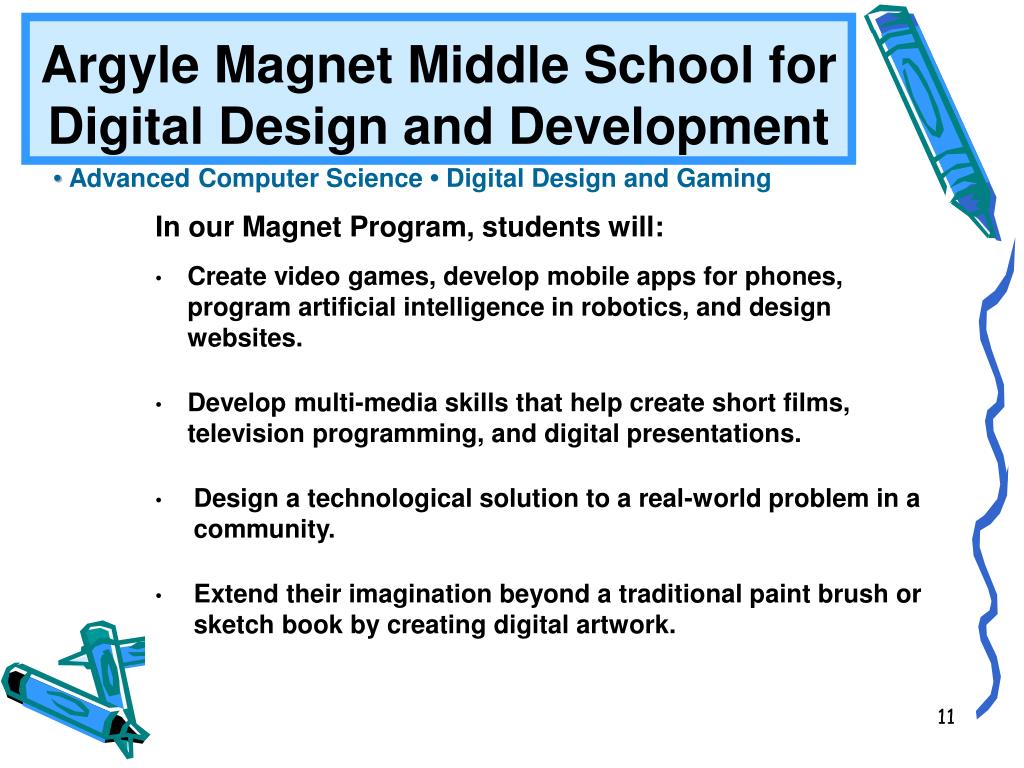 Argyle Magnet Middle School for Digital Design and Development

• Advanced Computer Science • Digital Design and Gaming

In our Magnet Program, students will:

• Create video games, develop mobile apps for phones, program artificial intelligence in robotics, and design websites.

• Develop multi-media skills that help create short films, television programming, and digital presentations.

• Design a technological solution to a real-world problem in a community.

• Extend their imagination beyond a traditional paint brush or sketch book by creating digital artwork.

11